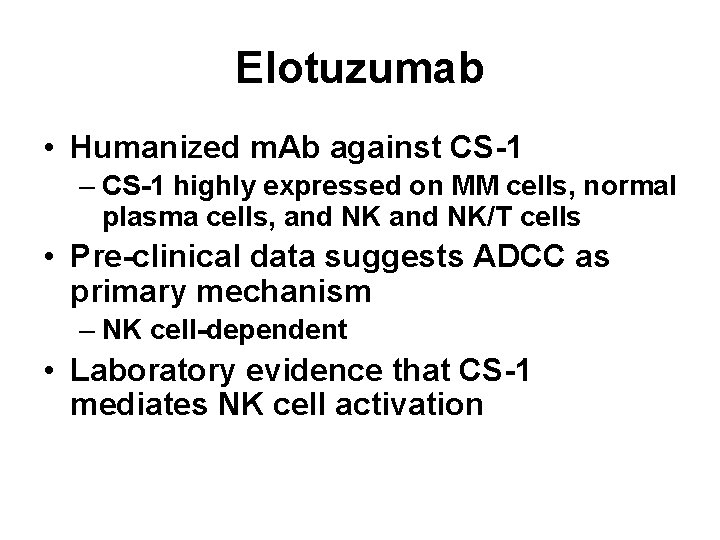 Elotuzumab

• Humanized mAb against CS-1
– CS-1 highly expressed on MM cells, normal plasma cells, and NK and NK/T cells
• Pre-clinical data suggests ADCC as primary mechanism
– NK cell-dependent
• Laboratory evidence that CS-1 mediates NK cell activation